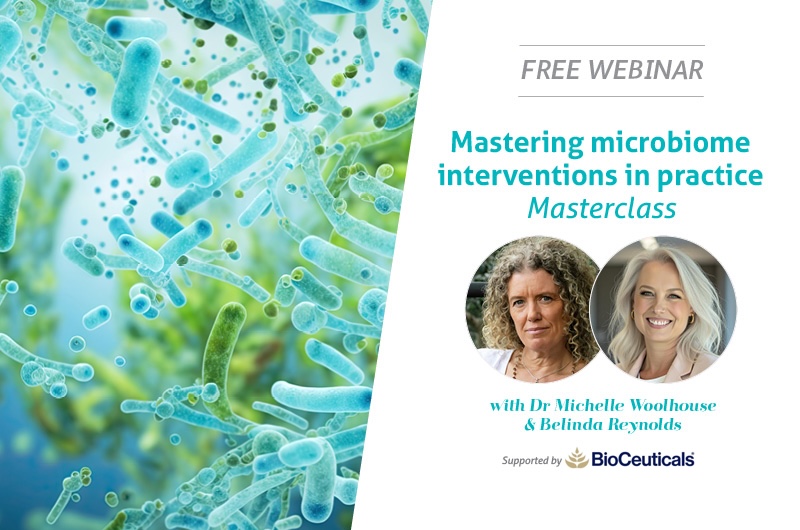 FREE WEBINAR

Mastering microbiome interventions in practice
Masterclass

with Dr Michelle Woolhouse
& Belinda Reynolds

Supported by BioCeuticals